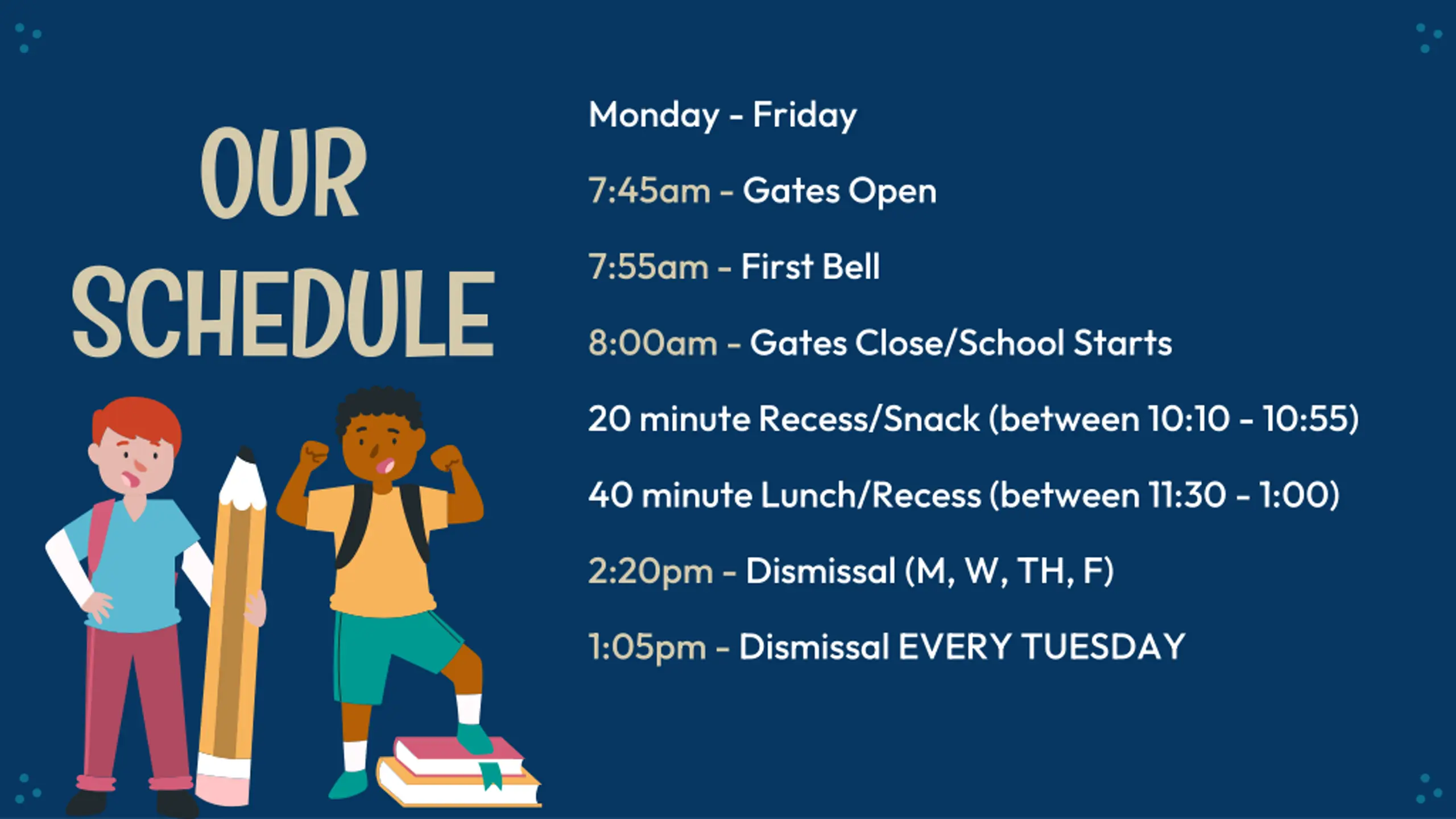 OUR SCHEDULE

Monday - Friday

7:45am - Gates Open

7:55am - First Bell

8:00am - Gates Close/School Starts

20 minute Recess/Snack (between 10:10 - 10:55)

40 minute Lunch/Recess (between 11:30 - 1:00)

2:20pm - Dismissal (M, W, TH, F)

1:05pm - Dismissal EVERY TUESDAY